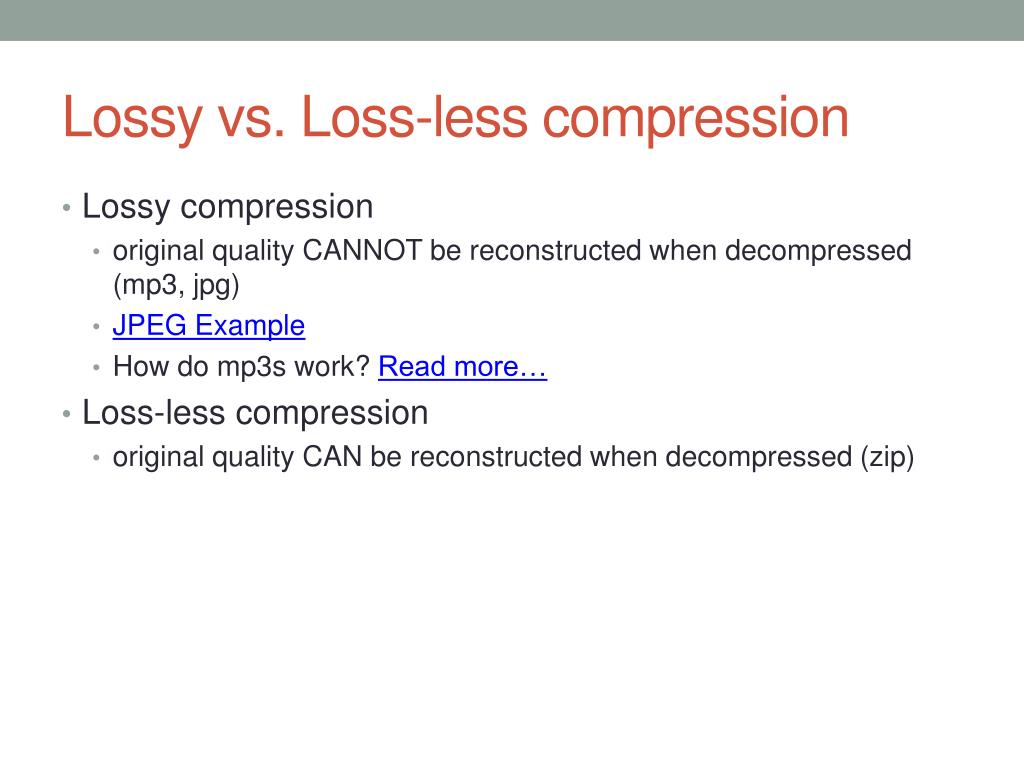 Lossy vs. Loss-less compression

• Lossy compression
  • original quality CANNOT be reconstructed when decompressed (mp3, jpg)
  • JPEG Example
  • How do mp3s work? Read more…
• Loss-less compression
  • original quality CAN be reconstructed when decompressed (zip)